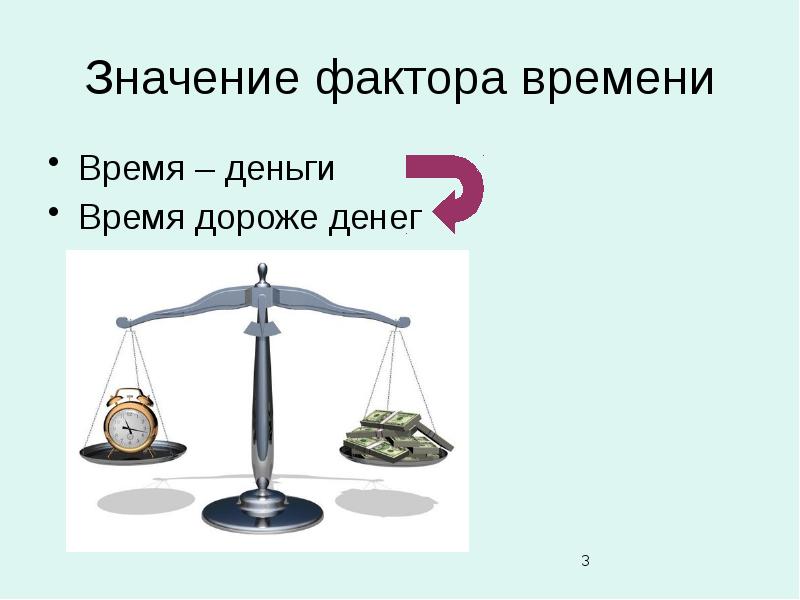 Значение фактора времени

• Время – деньги
• Время дороже денег

3